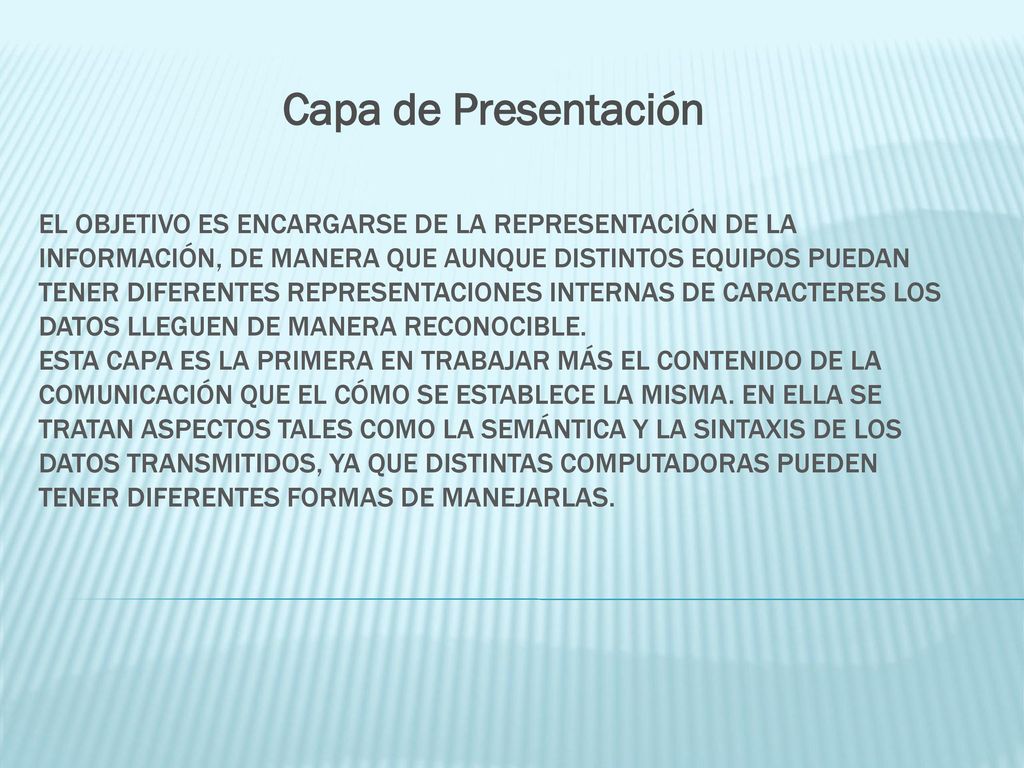 Capa de Presentación

EL OBJETIVO ES ENCARGARSE DE LA REPRESENTACIÓN DE LA INFORMACIÓN, DE MANERA QUE AUNQUE DISTINTOS EQUIPOS PUEDAN TENER DIFERENTES REPRESENTACIONES INTERNAS DE CARACTERES LOS DATOS LLEGUEN DE MANERA RECONOCIBLE.
ESTA CAPA ES LA PRIMERA EN TRABAJAR MÁS EL CONTENIDO DE LA COMUNICACIÓN QUE EL CÓMO SE ESTABLECE LA MISMA. EN ELLA SE TRATAN ASPECTOS TALES COMO LA SEMÁNTICA Y LA SINTAXIS DE LOS DATOS TRANSMITIDOS, YA QUE DISTINTAS COMPUTADORAS PUEDEN TENER DIFERENTES FORMAS DE MANEJARLAS.